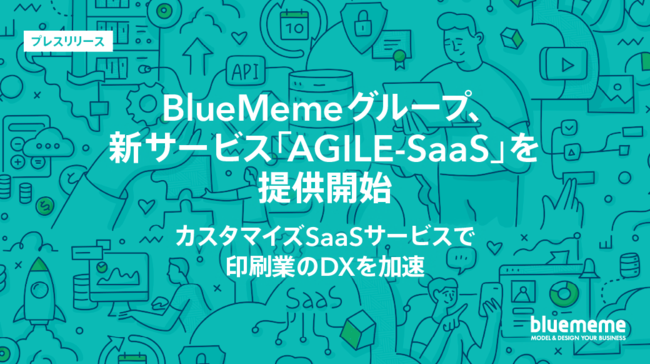 プレスリリース

10

API

BlueMemeグループ、新サービス「AGILE-SaaS」を提供開始

カスタマイズSaaSサービスで印刷業のDXを加速

SaaS

bluememe
MODEL & DESIGN YOUR BUSINESS